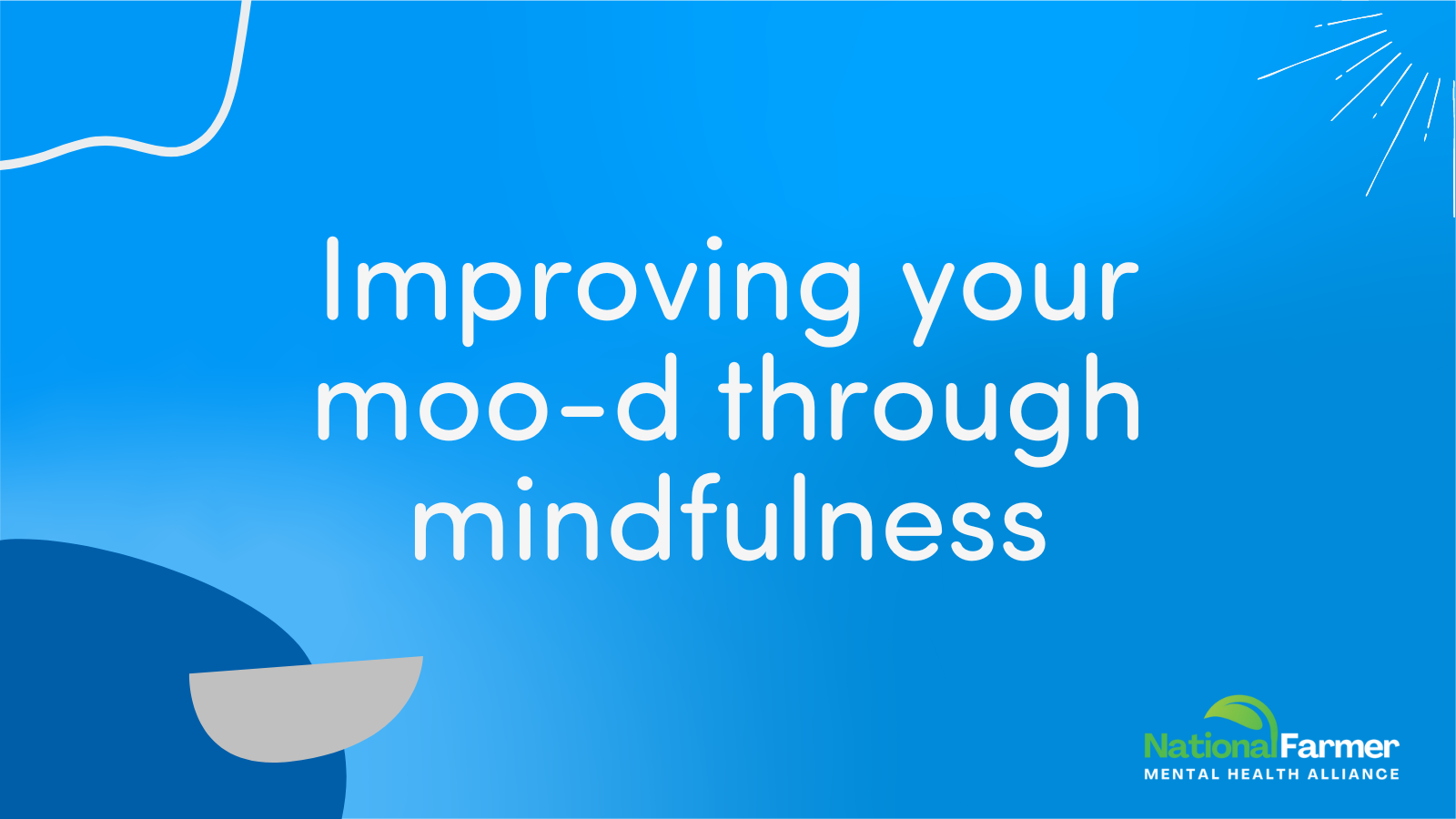 Improving your moo-d through mindfulness

NationalFarmer
MENTAL HEALTH ALLIANCE